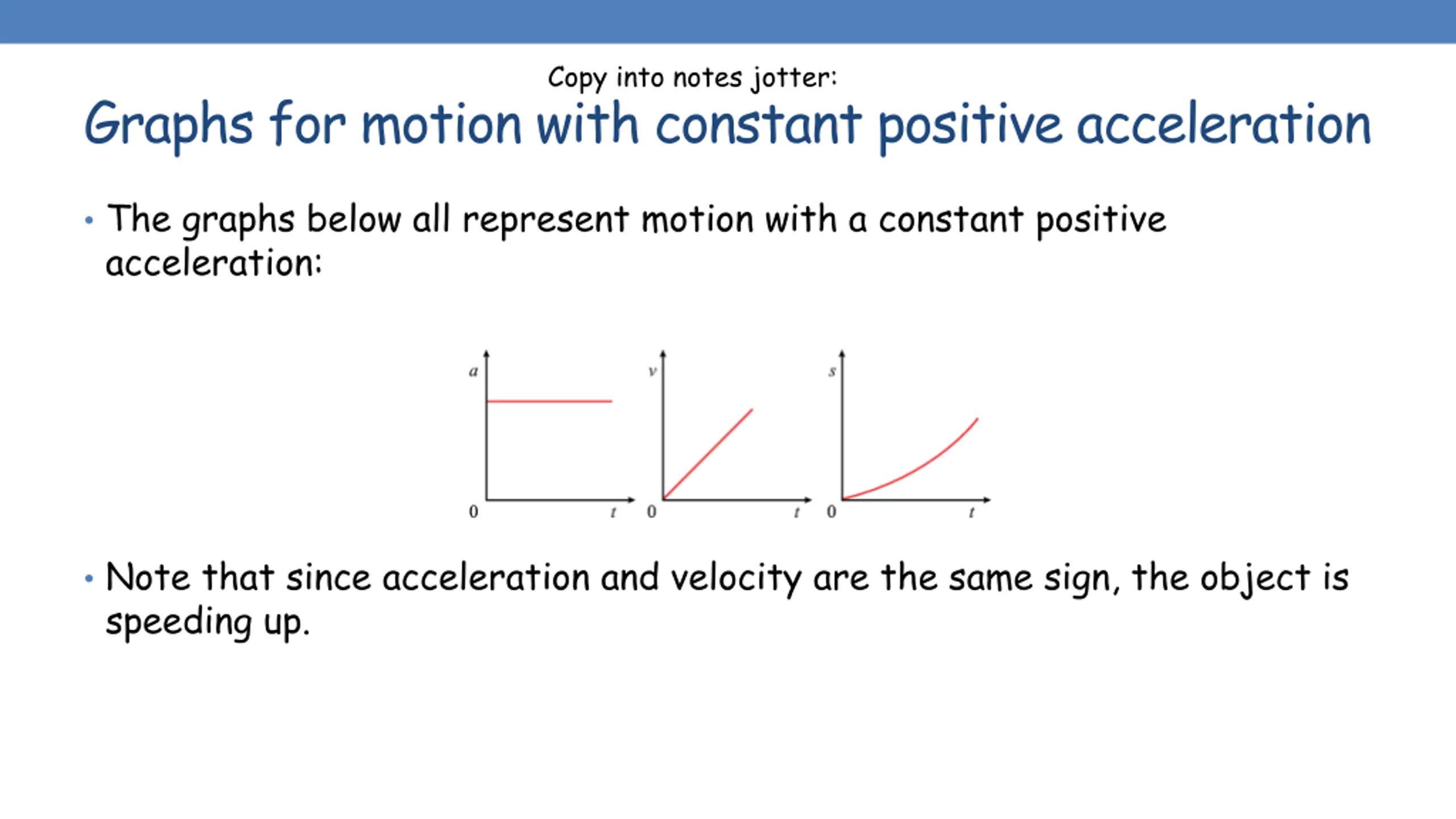 Copy into notes jotter:

Graphs for motion with constant positive acceleration

• The graphs below all represent motion with a constant positive acceleration:

$a$

0 $t$

$v$

0 $t$

$s$

0 $t$

• Note that since acceleration and velocity are the same sign, the object is speeding up.